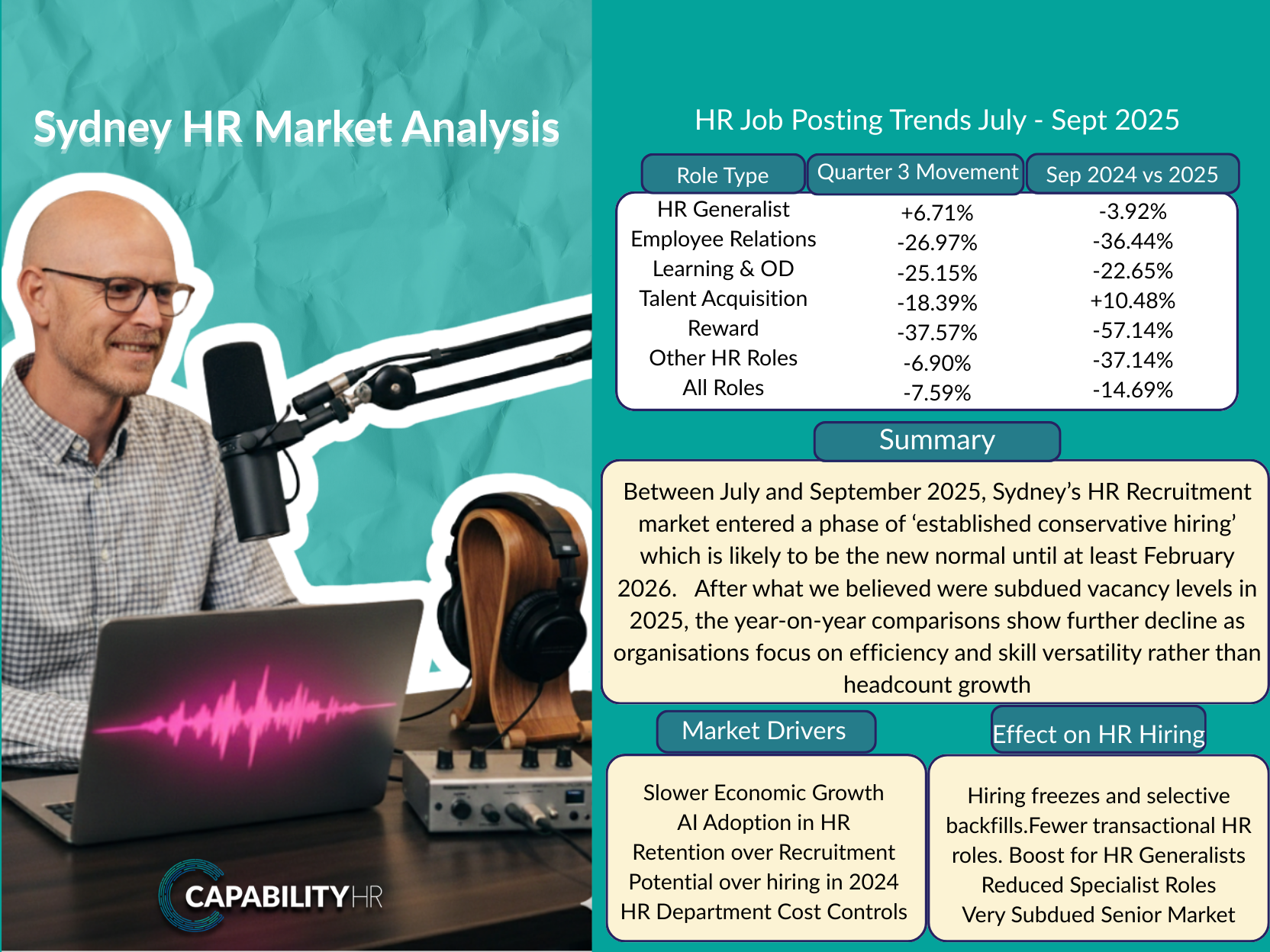 Sydney HR Market Analysis

CAPABILITYHR

HR Job Posting Trends July - Sept 2025

| Role Type | Quarter 3 Movement | Sep 2024 vs 2025 |
|---|---|---|
| HR Generalist | +6.71% | -3.92% |
| Employee Relations | -26.97% | -36.44% |
| Learning & OD | -25.15% | -22.65% |
| Talent Acquisition | -18.39% | +10.48% |
| Reward | -37.57% | -57.14% |
| Other HR Roles | -6.90% | -37.14% |
| All Roles | -7.59% | -14.69% |

Summary

Between July and September 2025, Sydney's HR Recruitment market entered a phase of 'established conservative hiring' which is likely to be the new normal until at least February 2026. After what we believed were subdued vacancy levels in 2025, the year-on-year comparisons show further decline as organisations focus on efficiency and skill versatility rather than headcount growth

Market Drivers

Slower Economic Growth
AI Adoption in HR
Retention over Recruitment
Potential over hiring in 2024
HR Department Cost Controls

Effect on HR Hiring

Hiring freezes and selective backfills.Fewer transactional HR roles. Boost for HR Generalists
Reduced Specialist Roles
Very Subdued Senior Market